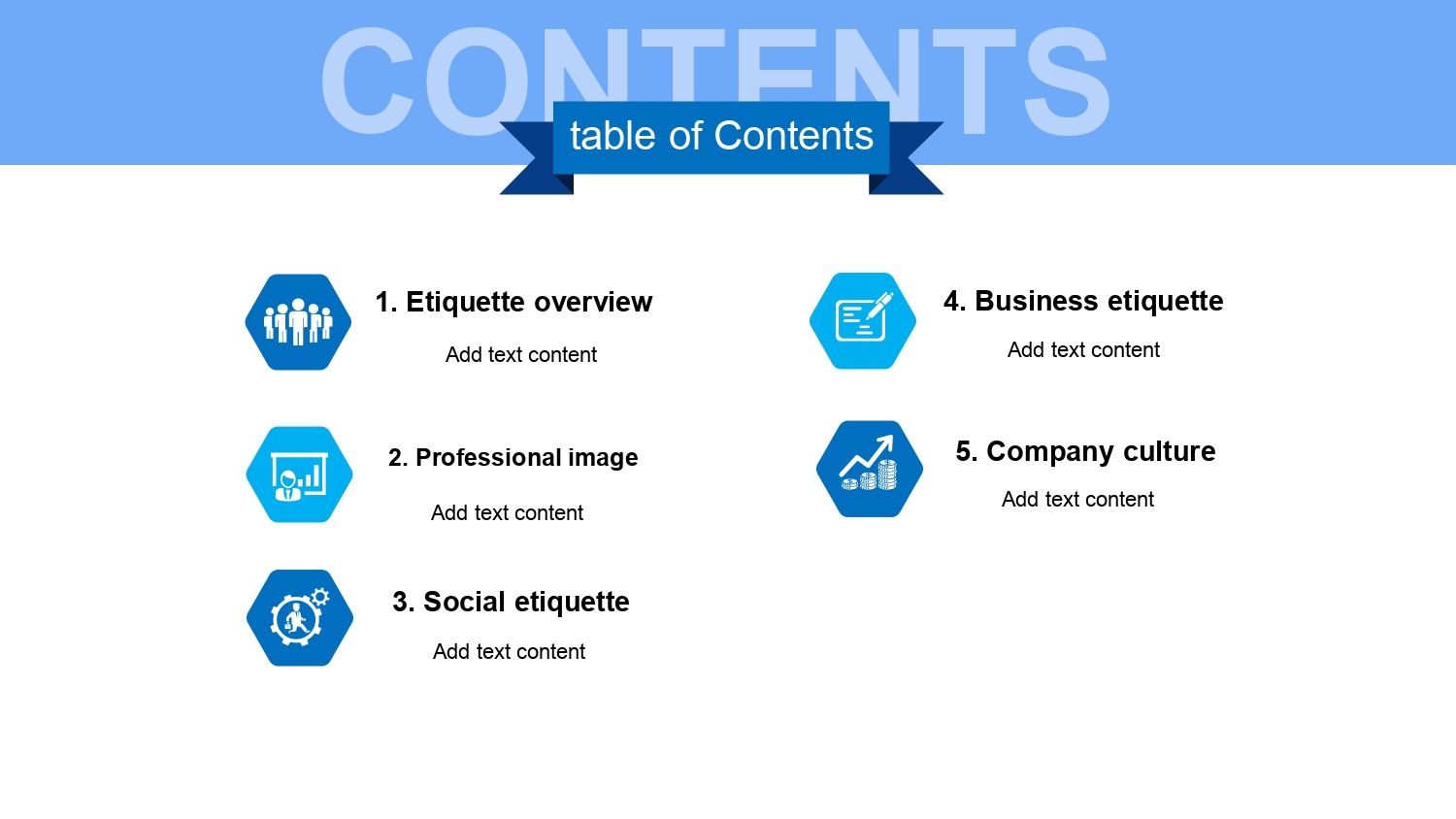 CONTENTS

table of Contents

1. Etiquette overview

Add text content

2. Professional image

Add text content

3. Social etiquette

Add text content

4. Business etiquette

Add text content

5. Company culture

Add text content